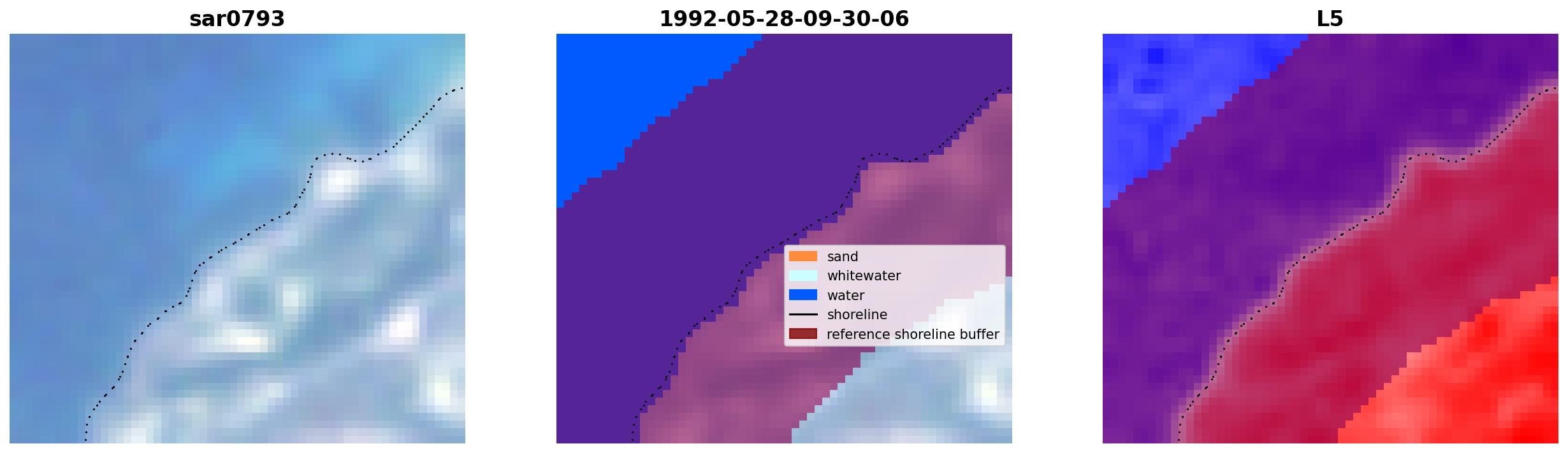 sar0793

1992-05-28-09-30-06

sand
whitewater
water
shoreline
reference shoreline buffer

L5